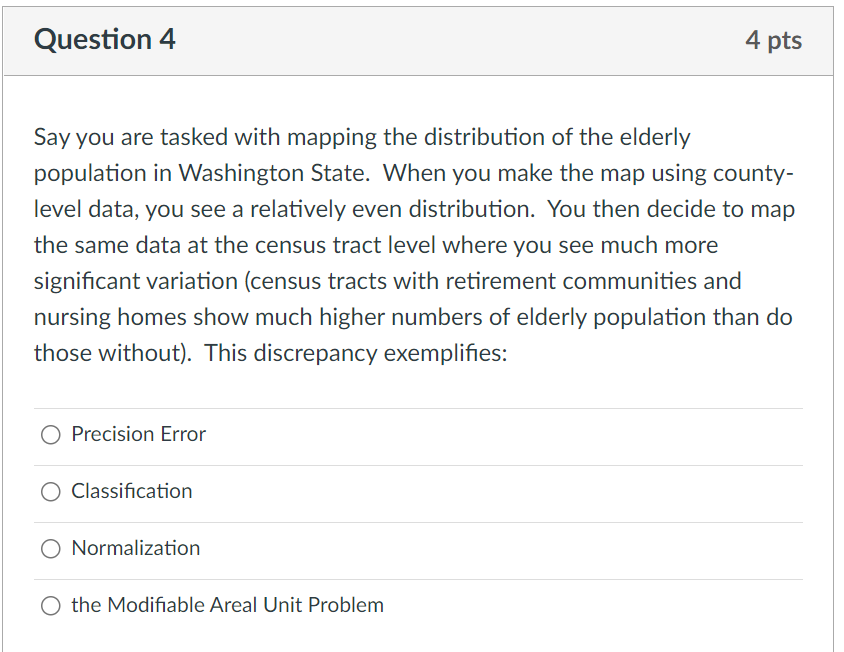 Question 4

4 pts

Say you are tasked with mapping the distribution of the elderly population in Washington State. When you make the map using county-level data, you see a relatively even distribution. You then decide to map the same data at the census tract level where you see much more significant variation (census tracts with retirement communities and nursing homes show much higher numbers of elderly population than do those without). This discrepancy exemplifies:

Precision Error

Classification

Normalization

the Modifiable Areal Unit Problem